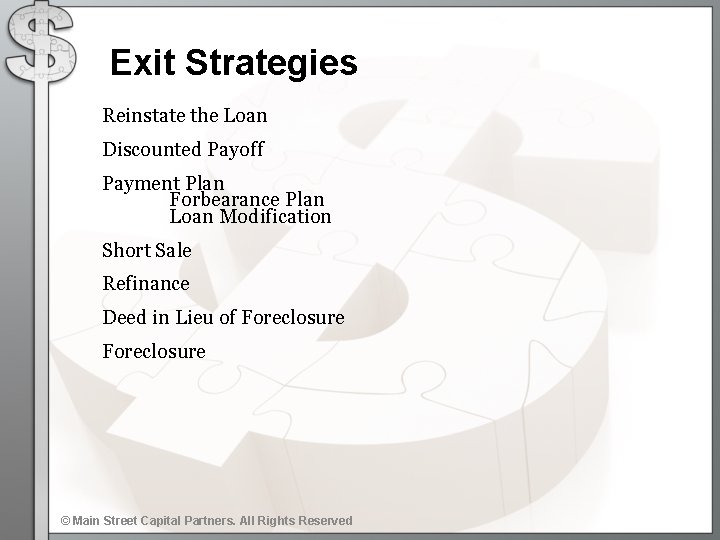 Exit Strategies

Reinstate the Loan

Discounted Payoff

Payment Plan
Forbearance Plan
Loan Modification

Short Sale

Refinance

Deed in Lieu of Foreclosure

Foreclosure

© Main Street Capital Partners. All Rights Reserved